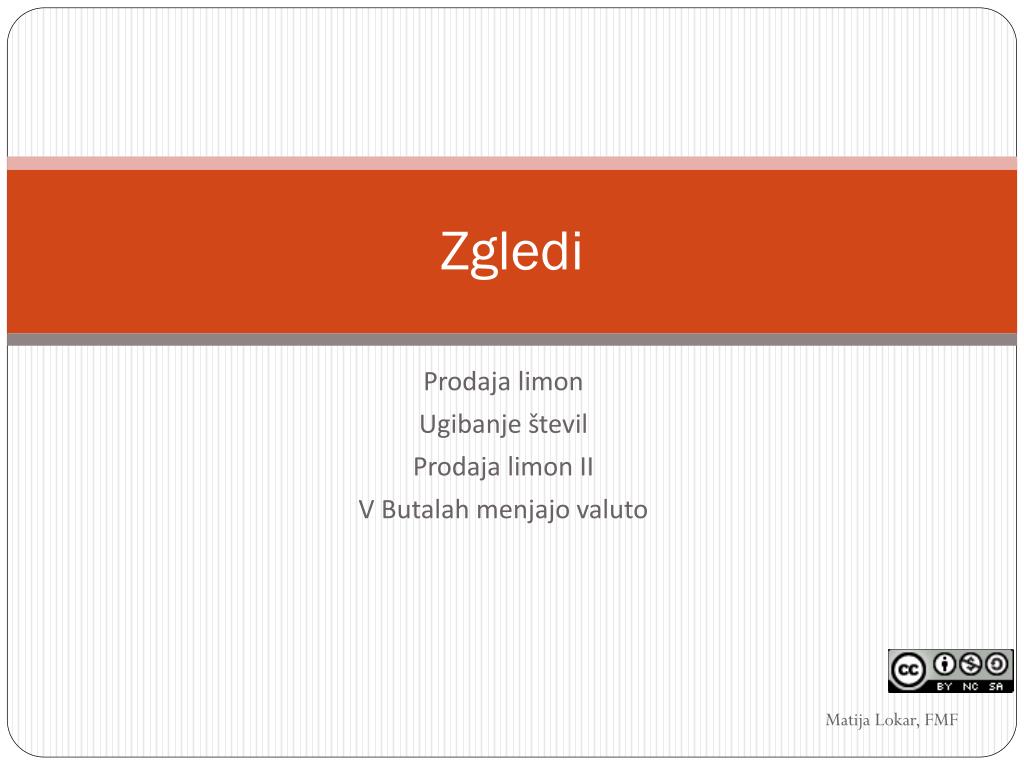 Zgledi

Prodaja limon
Ugibanje števil
Prodaja limon II
V Butalah menjajo valuto

cc BY NC SA

Matija Lokar, FMF